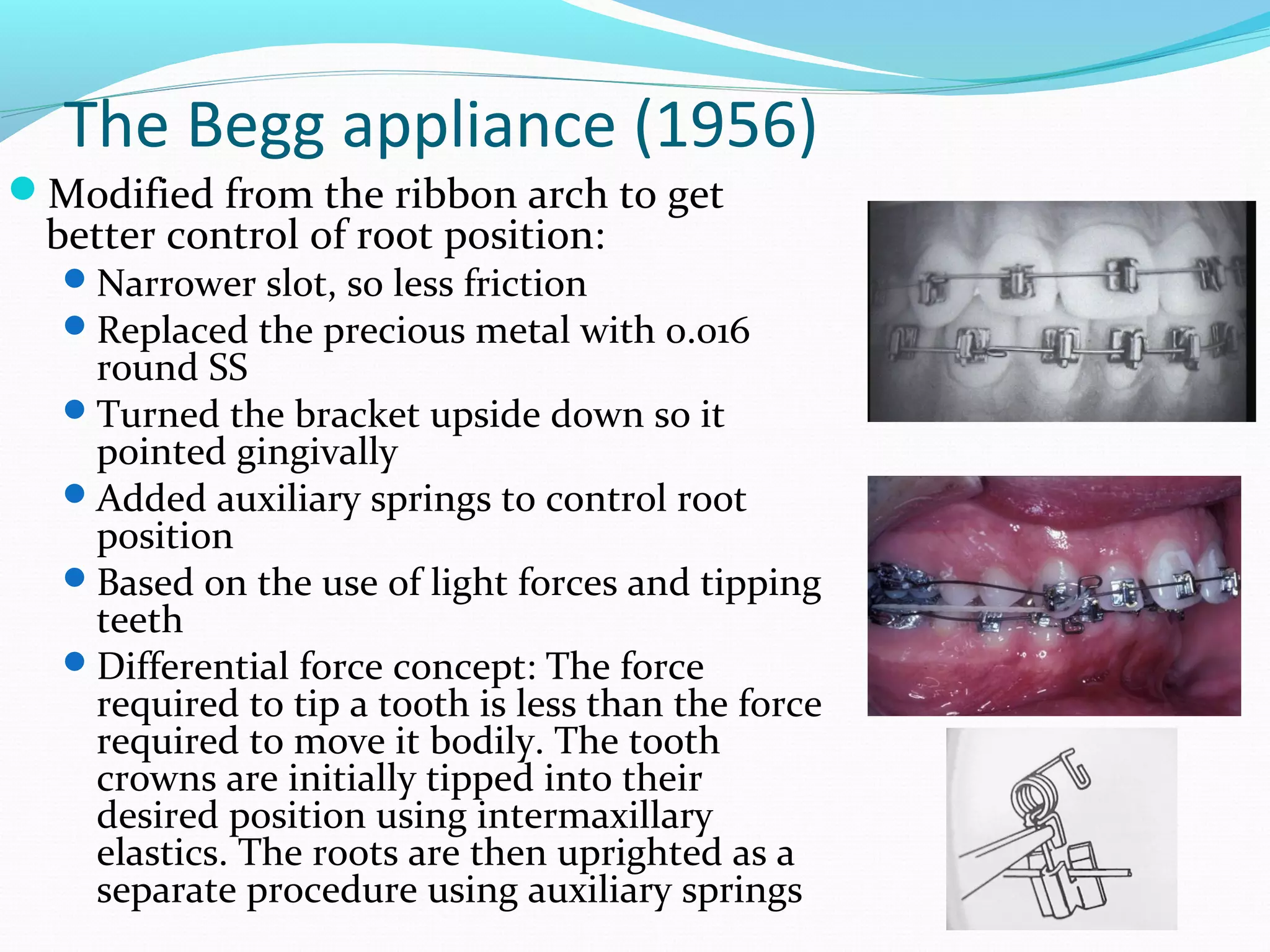 The Begg appliance (1956)

Modified from the ribbon arch to get better control of root position:

Narrower slot, so less friction

Replaced the precious metal with 0.016 round SS

Turned the bracket upside down so it pointed gingivally

Added auxiliary springs to control root position

Based on the use of light forces and tipping teeth

Differential force concept: The force required to tip a tooth is less than the force required to move it bodily. The tooth crowns are initially tipped into their desired position using intermaxillary elastics. The roots are then uprighted as a separate procedure using auxiliary springs